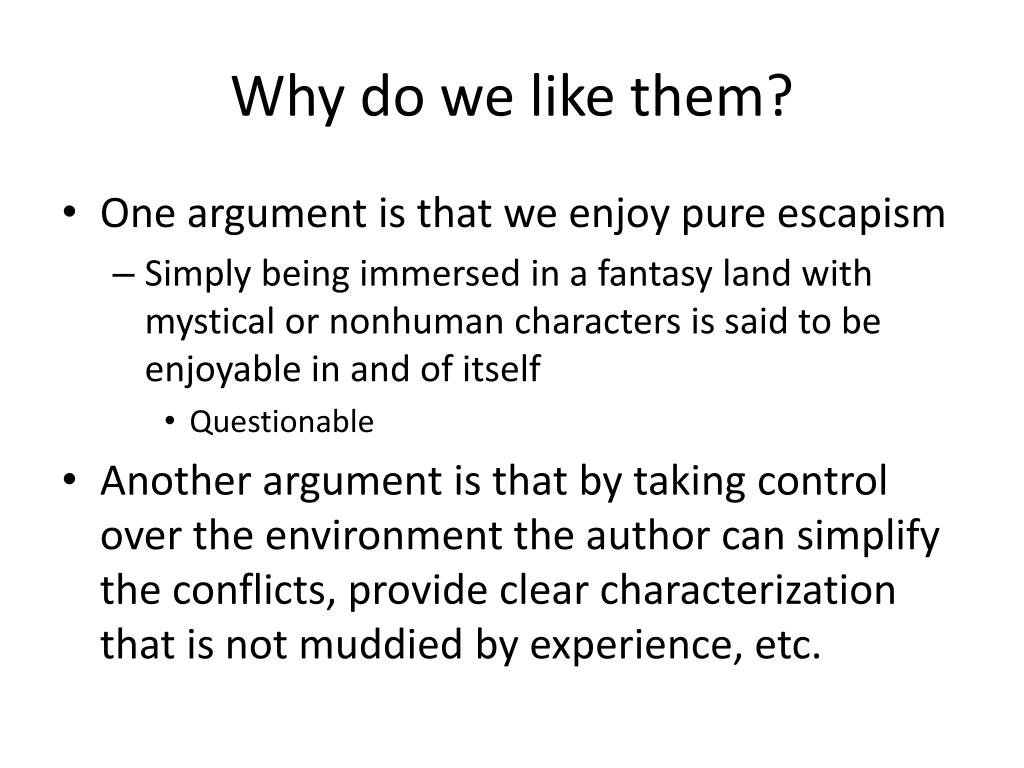 Why do we like them?

• One argument is that we enjoy pure escapism
– Simply being immersed in a fantasy land with mystical or nonhuman characters is said to be enjoyable in and of itself
• Questionable
• Another argument is that by taking control over the environment the author can simplify the conflicts, provide clear characterization that is not muddied by experience, etc.